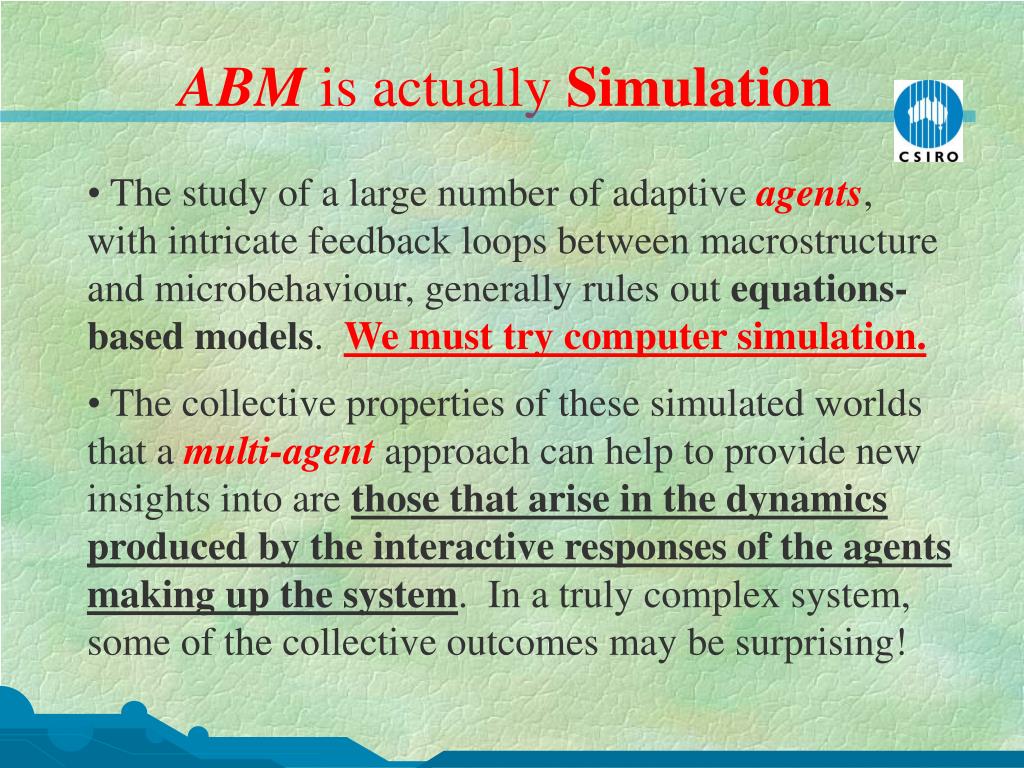 ABM is actually Simulation

CSIRO

• The study of a large number of adaptive agents, with intricate feedback loops between macrostructure and microbehaviour, generally rules out equations-based models. We must try computer simulation.

• The collective properties of these simulated worlds that a multi-agent approach can help to provide new insights into are those that arise in the dynamics produced by the interactive responses of the agents making up the system. In a truly complex system, some of the collective outcomes may be surprising!